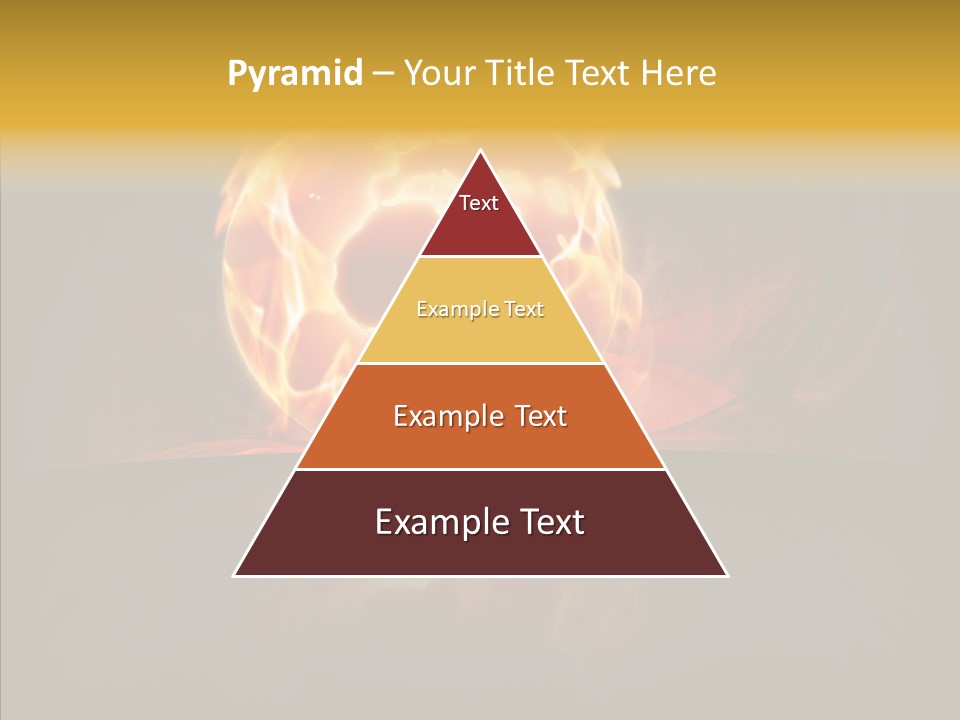 Pyramid – Your Title Text Here

Text

Example Text

Example Text

Example Text